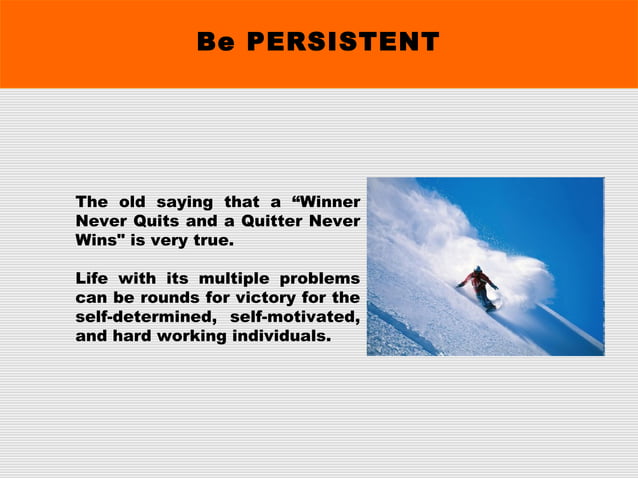 Be PERSISTENT

The old saying that a “Winner Never Quits and a Quitter Never Wins" is very true.

Life with its multiple problems can be rounds for victory for the self-determined, self-motivated, and hard working individuals.